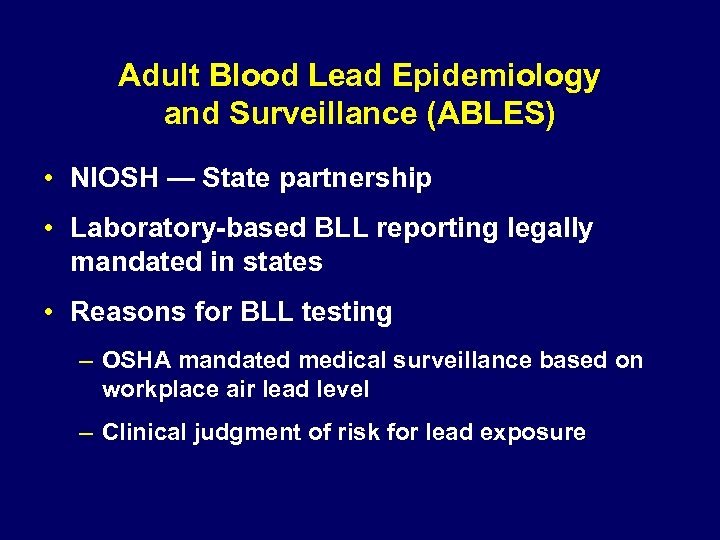 Adult Blood Lead Epidemiology and Surveillance (ABLES)

• NIOSH — State partnership

• Laboratory-based BLL reporting legally mandated in states

• Reasons for BLL testing

– OSHA mandated medical surveillance based on workplace air lead level

– Clinical judgment of risk for lead exposure